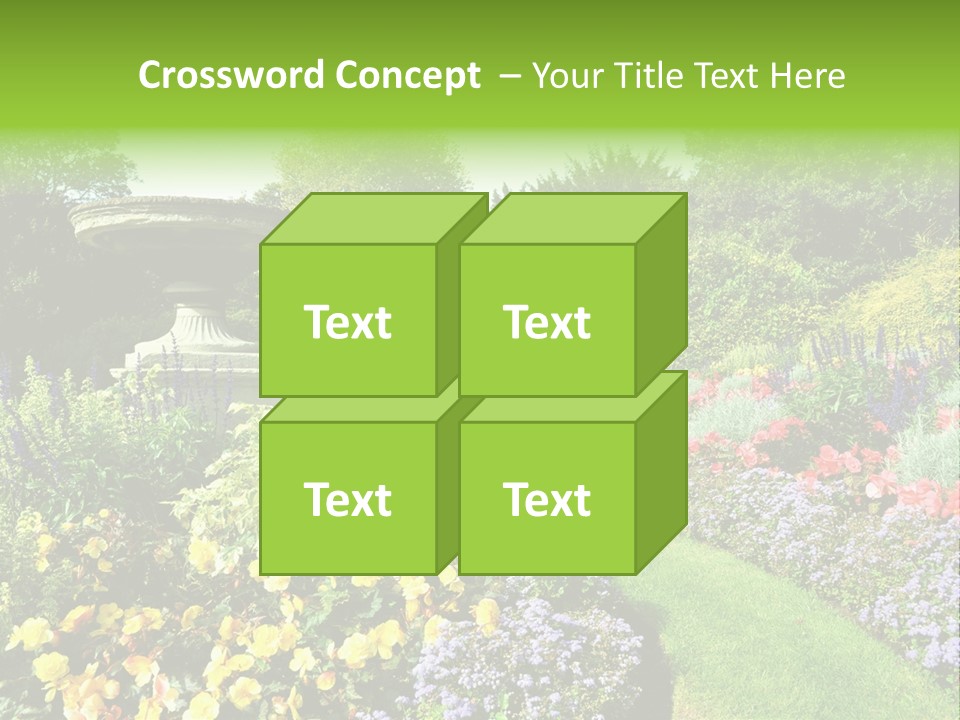 Crossword Concept – Your Title Text Here

Text

Text

Text

Text